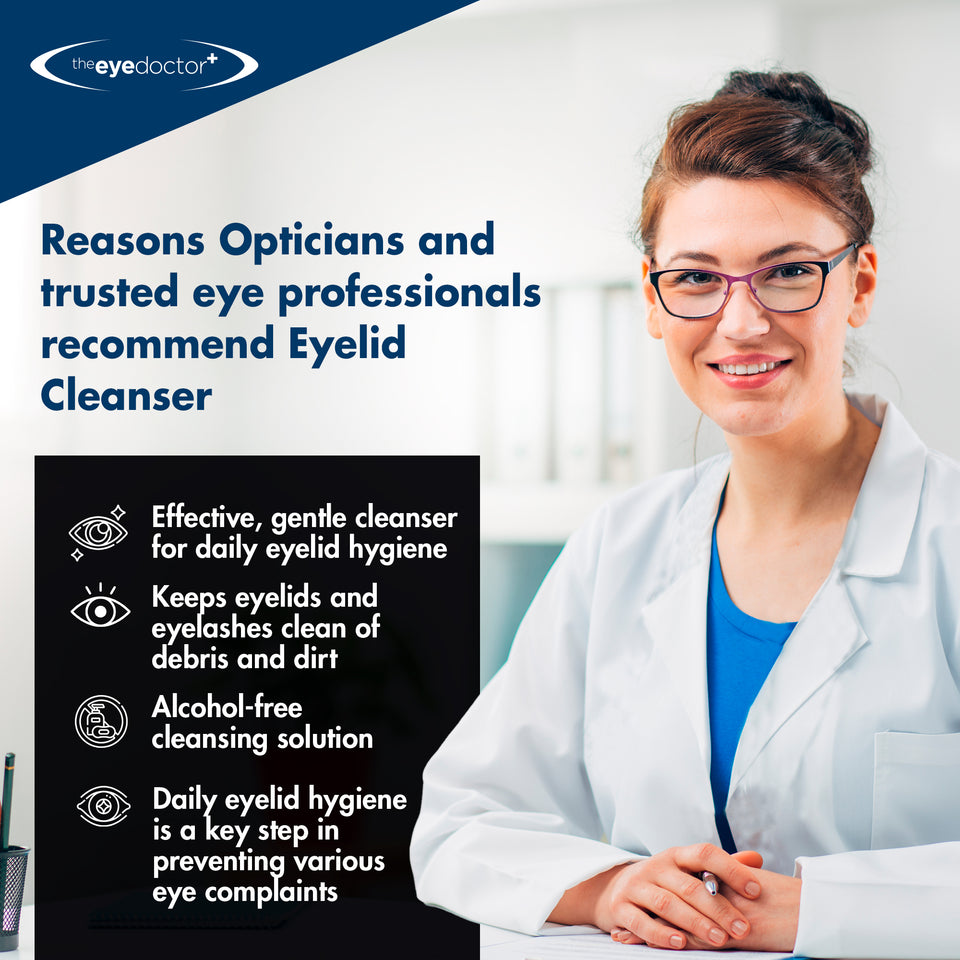 theeyedoctor+

Reasons Opticians and trusted eye professionals recommend Eyelid Cleanser

Effective, gentle cleanser for daily eyelid hygiene

Keeps eyelids and eyelashes clean of debris and dirt

Alcohol-free cleansing solution

Daily eyelid hygiene is a key step in preventing various eye complaints